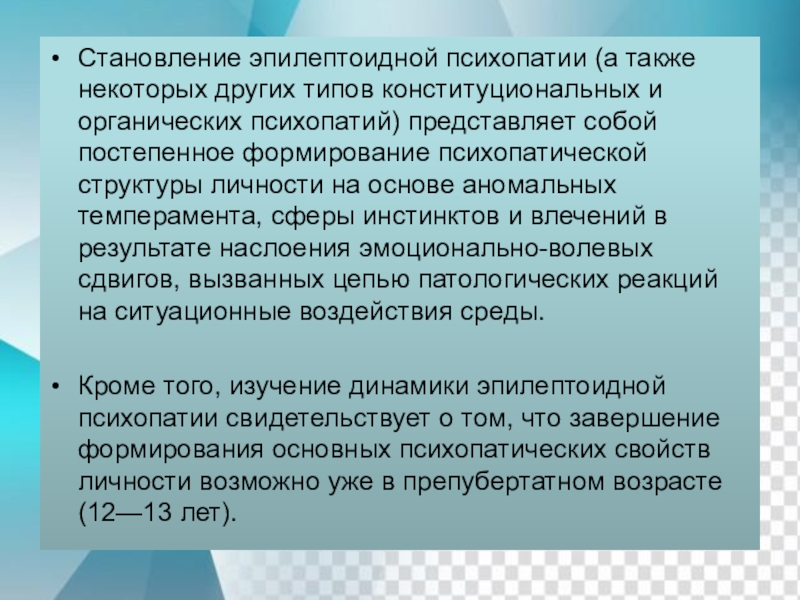 • Становление эпилептоидной психопатии (а также некоторых других типов конституциональных и органических психопатий) представляет собой постепенное формирование психопатической структуры личности на основе аномальных темперамента, сферы инстинктов и влечений в результате наслоения эмоционально-волевых сдвигов, вызванных цепью патологических реакций на ситуационные воздействия среды.

• Кроме того, изучение динамики эпилептоидной психопатии свидетельствует о том, что завершение формирования основных психопатических свойств личности возможно уже в препубертатном возрасте (12—13 лет).